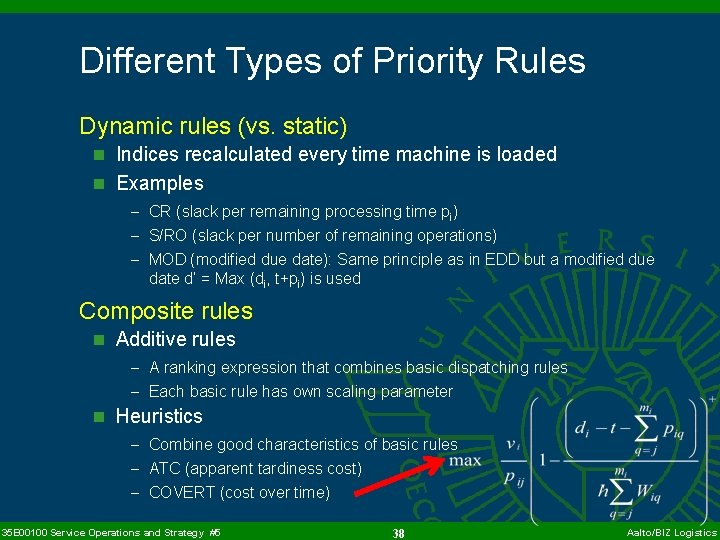 Different Types of Priority Rules

Dynamic rules (vs. static)

Indices recalculated every time machine is loaded

Examples

– CR (slack per remaining processing time $p_i$)

– S/RO (slack per number of remaining operations)

– MOD (modified due date): Same principle as in EDD but a modified due date d' = Max ($d_i$, t+$p_i$) is used

Composite rules

Additive rules

– A ranking expression that combines basic dispatching rules

– Each basic rule has own scaling parameter

Heuristics

– Combine good characteristics of basic rules

– ATC (apparent tardiness cost)

– COVERT (cost over time)

$\max \frac{v_i}{p_{ij}} \left( 1 - \frac{\left( d_i - t - \sum_{q=j}^{m_i} p_{iq} \right)^+}{h \sum_{q=j}^{m_i} W_{iq}} \right)$

35E00100 Service Operations and Strategy #5

38

Aalto/BIZ Logistics